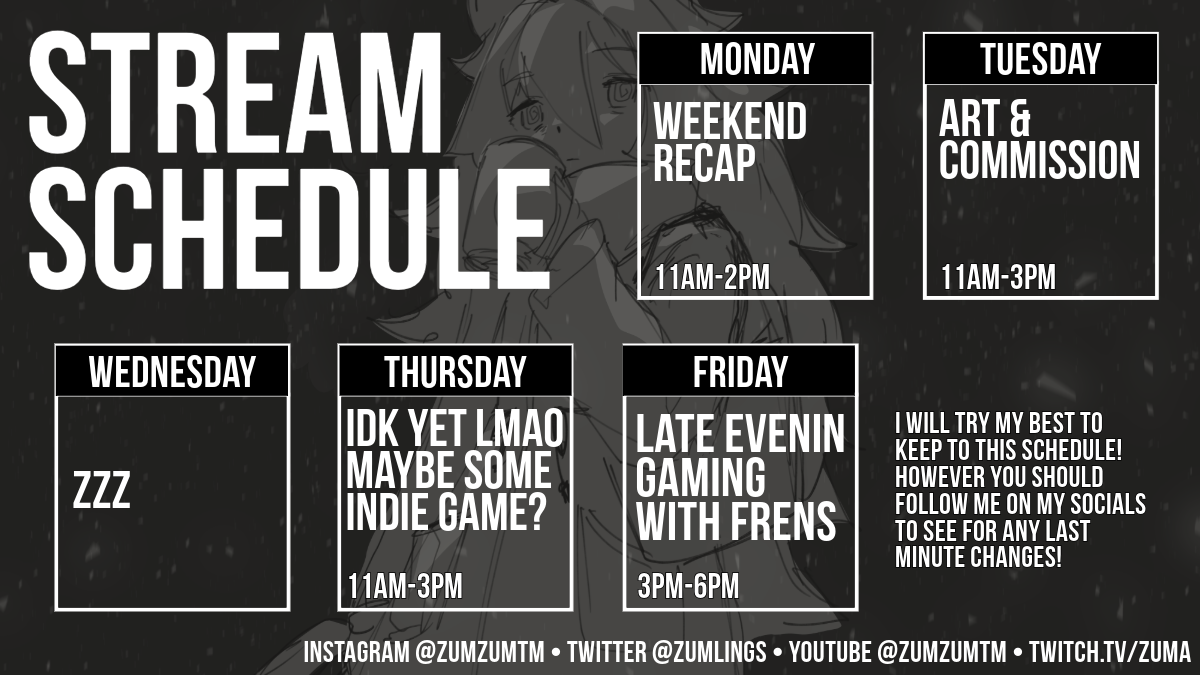 STREAM SCHEDULE

MONDAY
WEEKEND RECAP
11AM-2PM

TUESDAY
ART & COMMISSION
11AM-3PM

WEDNESDAY
ZZZ

THURSDAY
IDK YET LMAO MAYBE SOME INDIE GAME?
11AM-3PM

FRIDAY
LATE EVENIN GAMING WITH FRENS
3PM-6PM

I WILL TRY MY BEST TO KEEP TO THIS SCHEDULE! HOWEVER YOU SHOULD FOLLOW ME ON MY SOCIALS TO SEE FOR ANY LAST MINUTE CHANGES!

INSTAGRAM @ZUMZUMTM • TWITTER @ZUMLINGS • YOUTUBE @ZUMZUMTM • TWITCH.TV/ZUMA